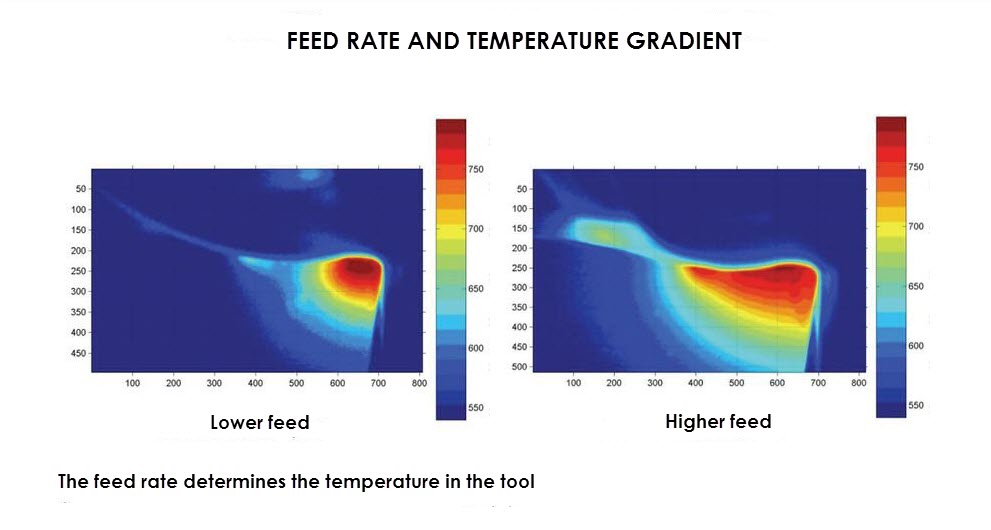 FEED RATE AND TEMPERATURE GRADIENT

50
100
150
200
250
300
350
400
450

100 200 300 400 500 600 700 800

750
700
650
600
550

Lower feed

50
100
150
200
250
300
350
400
450
500

100 200 300 400 500 600 700 800

750
700
650
600
550

Higher feed

The feed rate determines the temperature in the tool